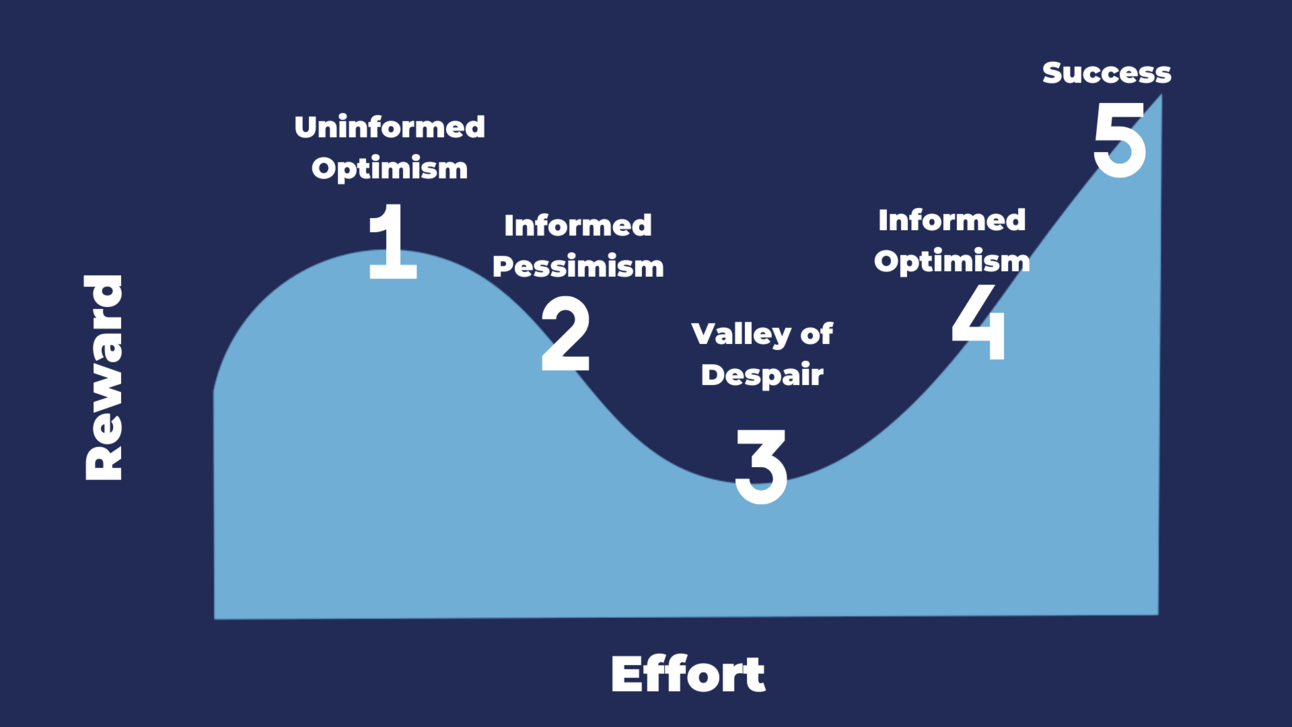 Reward

Uninformed Optimism
1

Informed Pessimism
2

Valley of Despair
3

Informed Optimism
4

Success
5

Effort